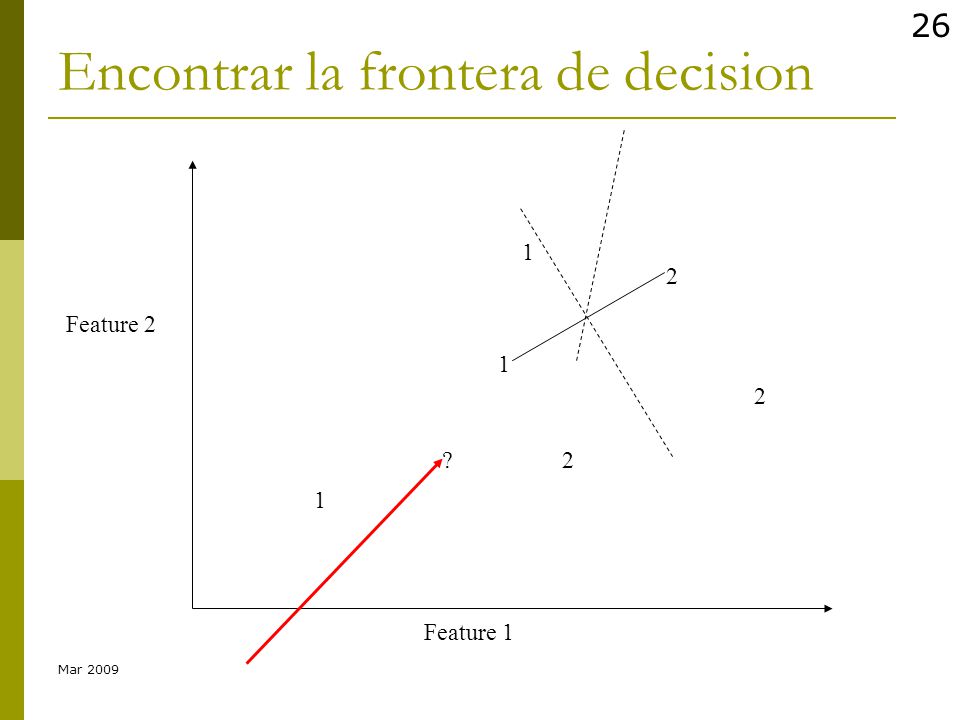 26

Encontrar la frontera de decision

1

2

Feature 2

1

2

?

2

1

Feature 1

Mar 2009